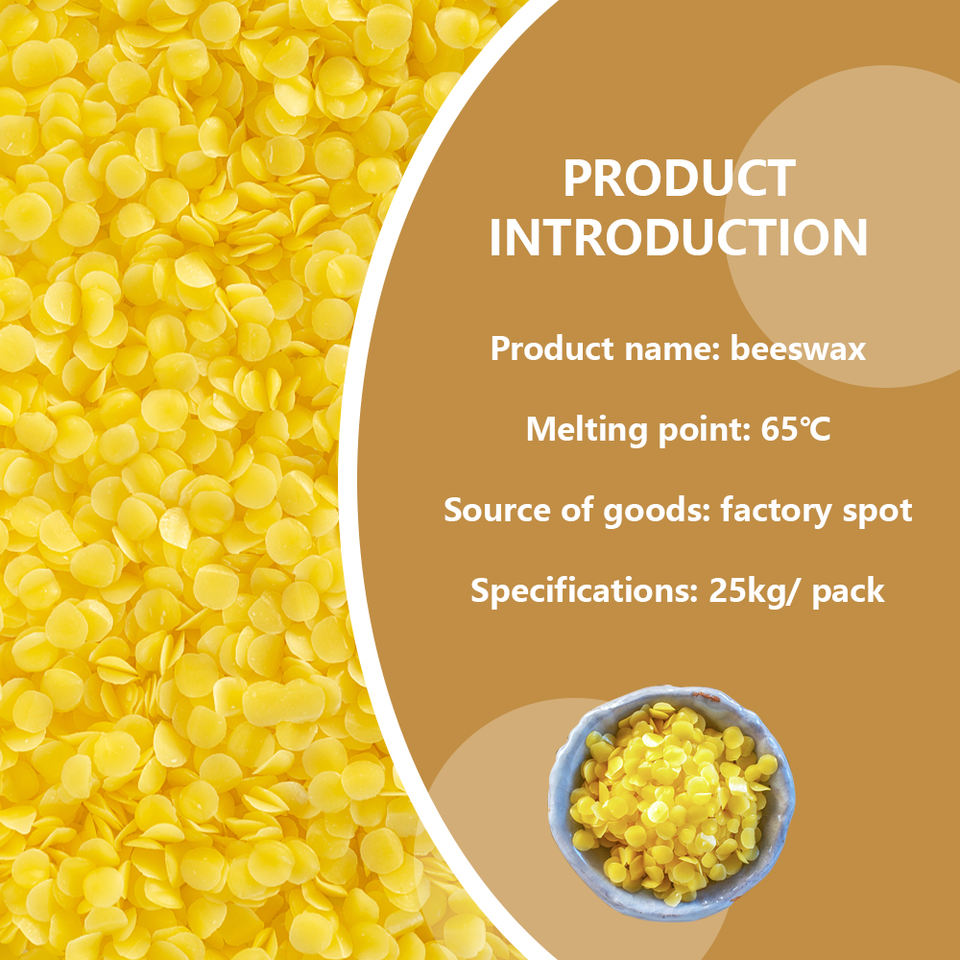 PRODUCT INTRODUCTION

Product name: beeswax

Melting point: 65℃

Source of goods: factory spot

Specifications: 25kg/ pack